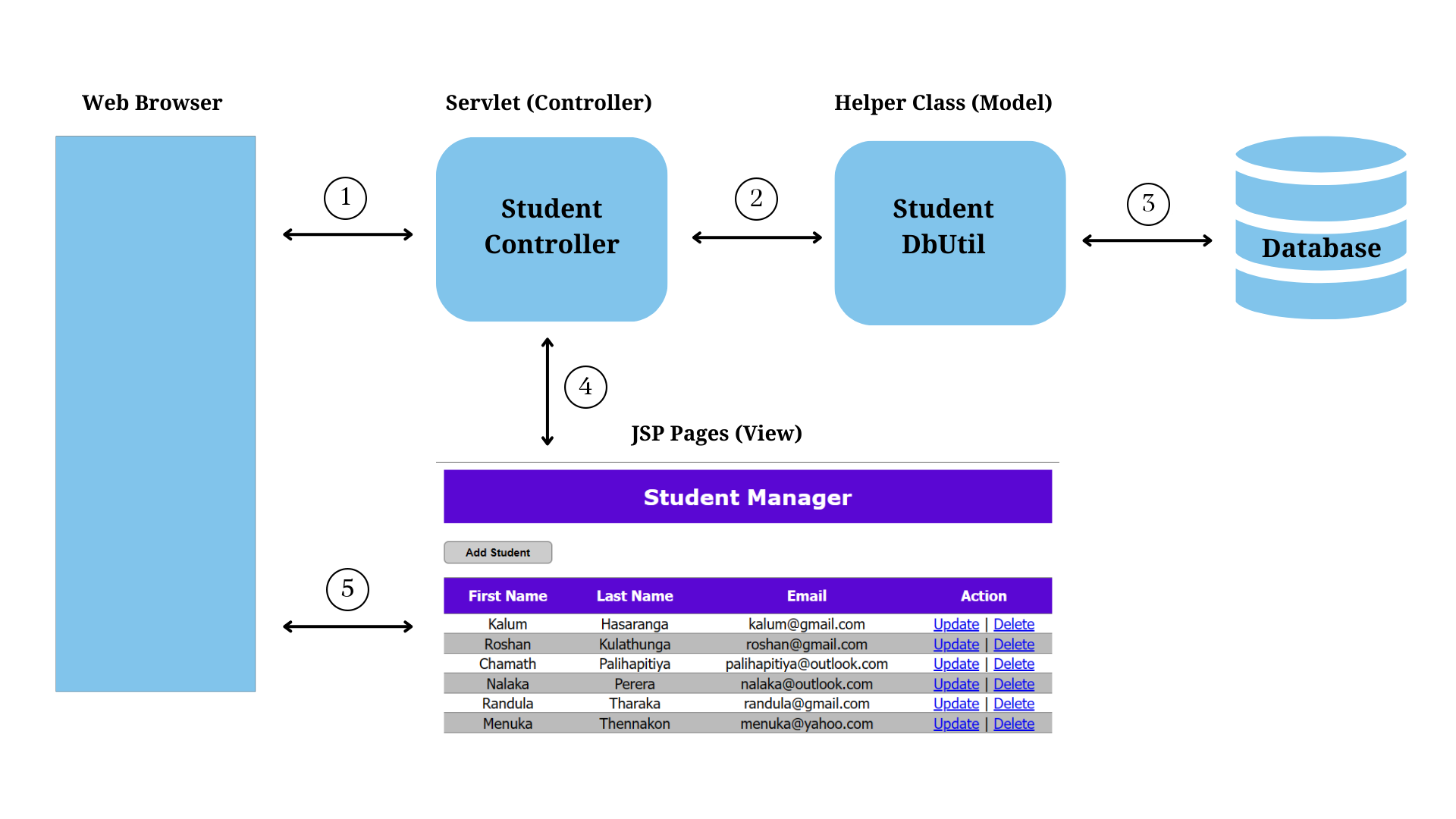 Web Browser

Servlet (Controller)

Helper Class (Model)

1

Student Controller

2

Student DbUtil

3

Database

4

JSP Pages (View)

Student Manager

Add Student

5

| First Name | Last Name | Email | Action |
|---|---|---|---|
| Kalum | Hasaranga | kalum@gmail.com | Update \| Delete |
| Roshan | Kulathunga | roshan@gmail.com | Update \| Delete |
| Chamath | Palihapitiya | palihapitiya@outlook.com | Update \| Delete |
| Nalaka | Perera | nalaka@outlook.com | Update \| Delete |
| Randula | Tharaka | randula@gmail.com | Update \| Delete |
| Menuka | Thennakon | menuka@yahoo.com | Update \| Delete |